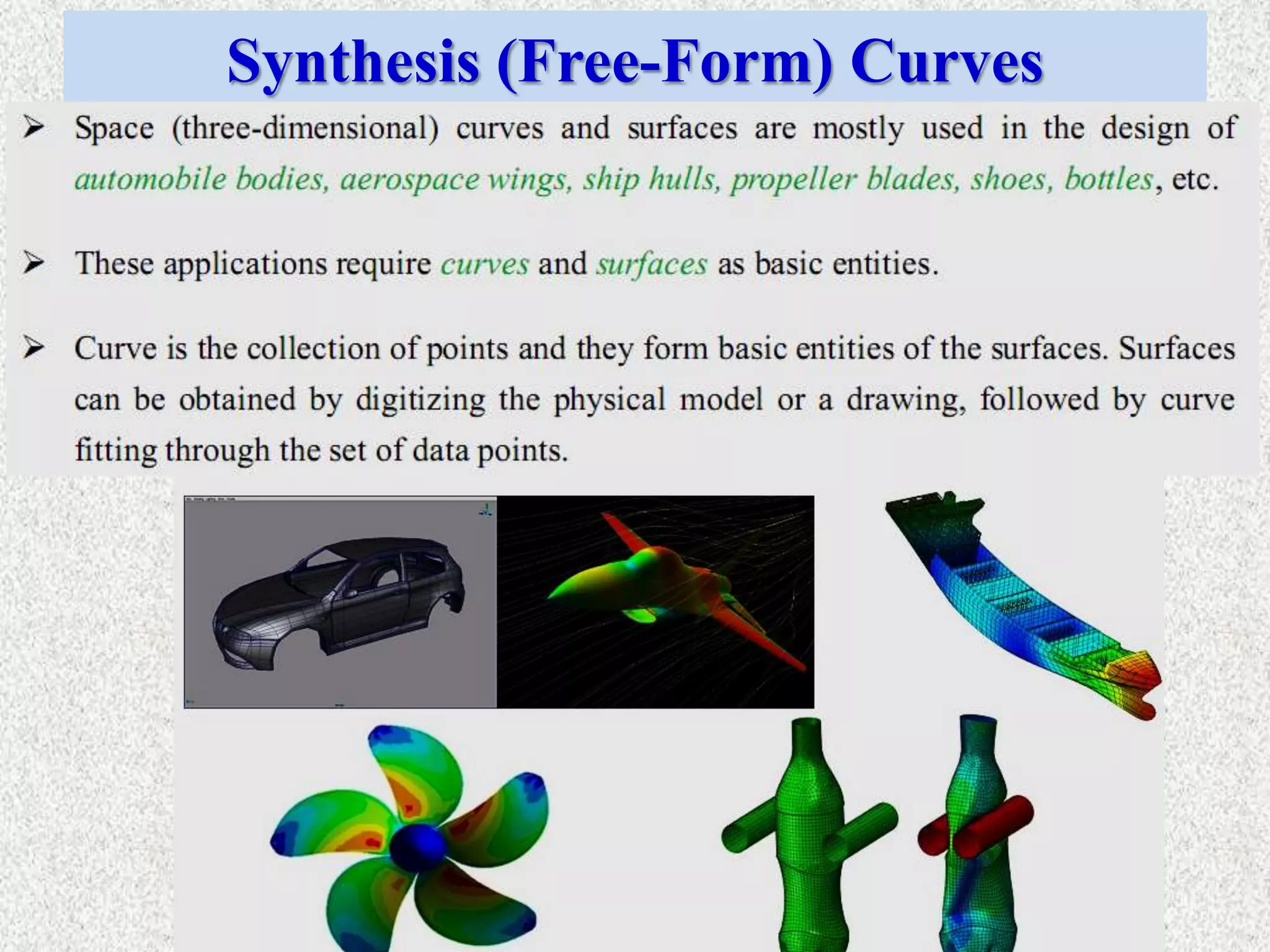 Synthesis (Free-Form) Curves

➢ Space (three-dimensional) curves and surfaces are mostly used in the design of automobile bodies, aerospace wings, ship hulls, propeller blades, shoes, bottles, etc.

➢ These applications require curves and surfaces as basic entities.

➢ Curve is the collection of points and they form basic entities of the surfaces. Surfaces can be obtained by digitizing the physical model or a drawing, followed by curve fitting through the set of data points.